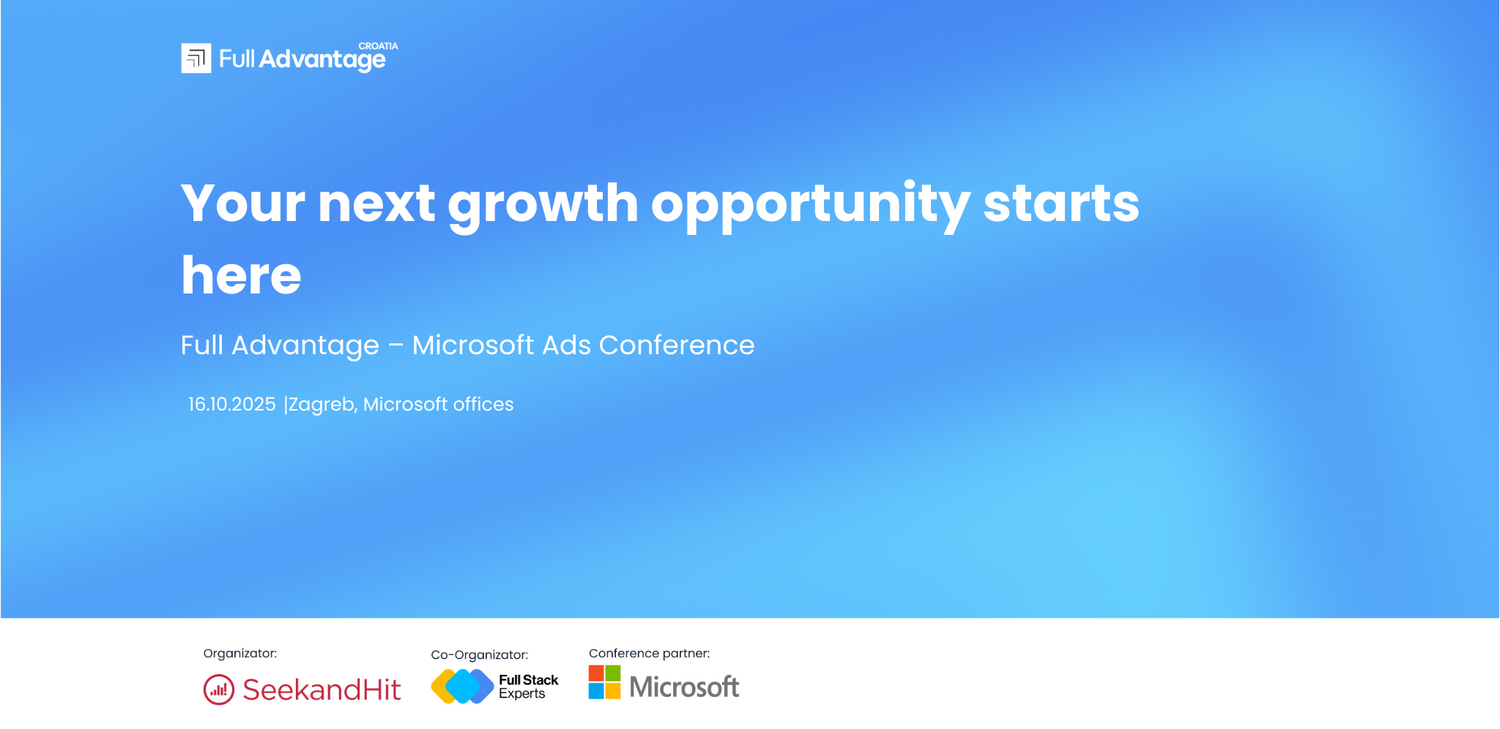 Full Advantage CROATIA

Your next growth opportunity starts here

Full Advantage – Microsoft Ads Conference

16.10.2025 |Zagreb, Microsoft offices

Organizator:
SeekandHit

Co-Organizator:
Full Stack Experts

Conference partner:
Microsoft